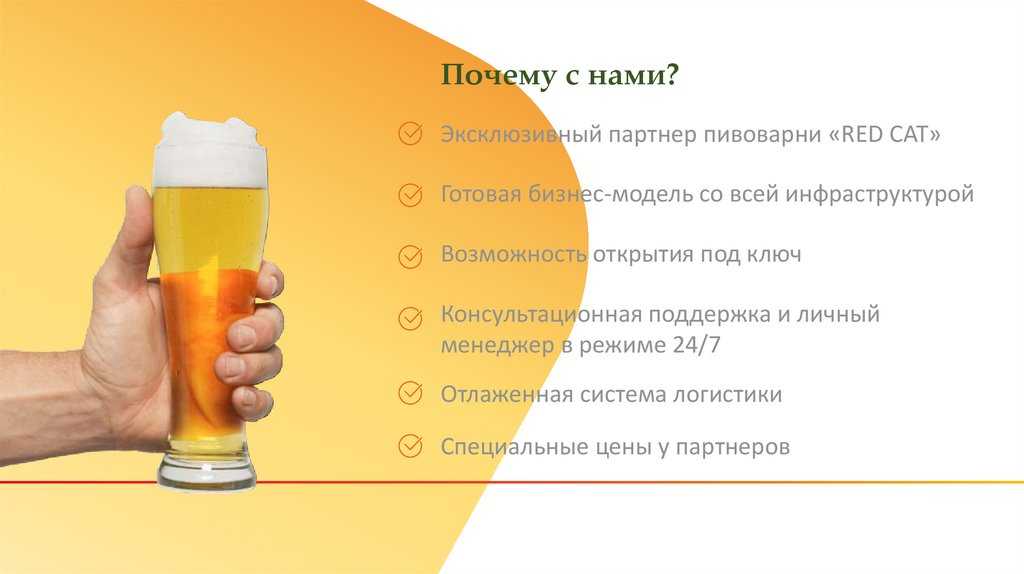 Почему с нами?

Эксклюзивный партнер пивоварни «RED CAT»

Готовая бизнес-модель со всей инфраструктурой

Возможность открытия под ключ

Консультационная поддержка и личный менеджер в режиме 24/7

Отлаженная система логистики

Специальные цены у партнеров